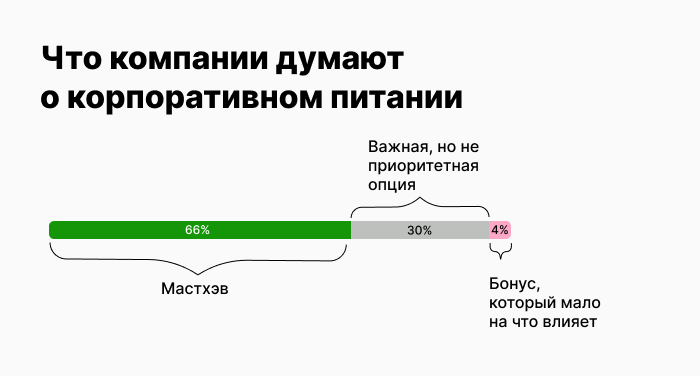 Что компании думают о корпоративном питании

Важная, но не приоритетная опция

66%

30%

4%

Мастхэв

Бонус, который мало на что влияет